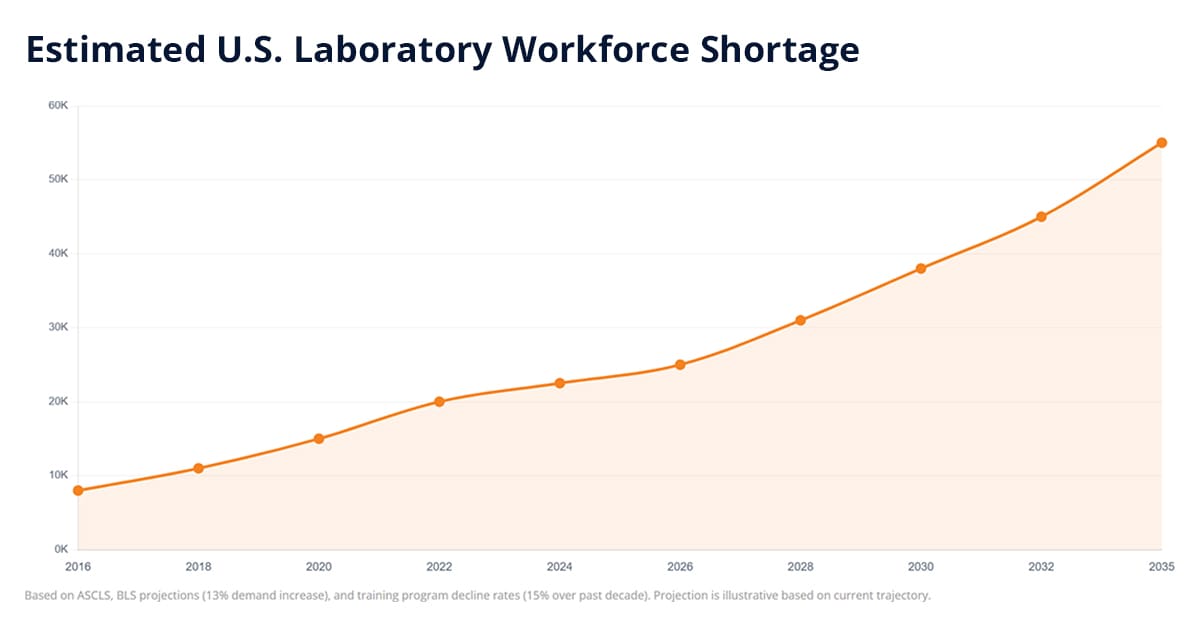 Estimated U.S. Laboratory Workforce Shortage

60K
50K
40K
30K
20K
10K
0K

2016 2018 2020 2022 2024 2026 2028 2030 2032 2035

Based on ASCLS, BLS projections (13% demand increase), and training program decline rates (15% over past decade). Projection is illustrative based on current trajectory.